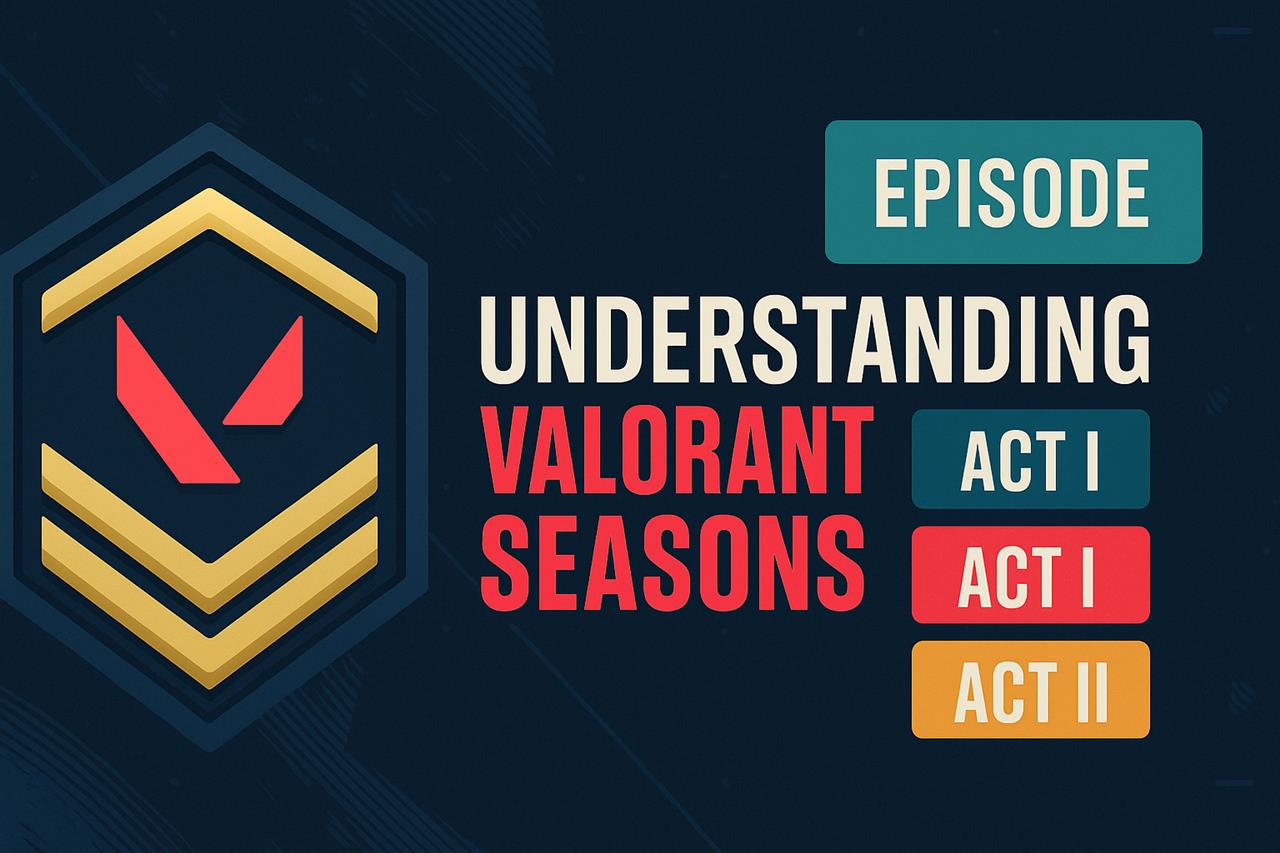 EPISODE

UNDERSTANDING
VALORANT
SEASONS

ACT I
ACT I
ACT II